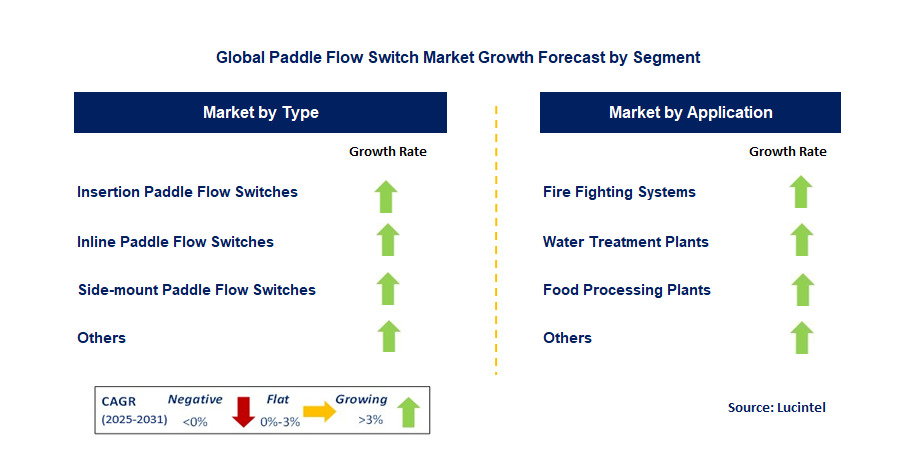 Global Paddle Flow Switch Market Growth Forecast by Segment

Market by Type

Growth Rate

Insertion Paddle Flow Switches

Inline Paddle Flow Switches

Side-mount Paddle Flow Switches

Others

Market by Application

Growth Rate

Fire Fighting Systems

Water Treatment Plants

Food Processing Plants

Others

CAGR (2025-2031)
Negative <0%
Flat 0%-3%
Growing >3%

Source: Lucintel